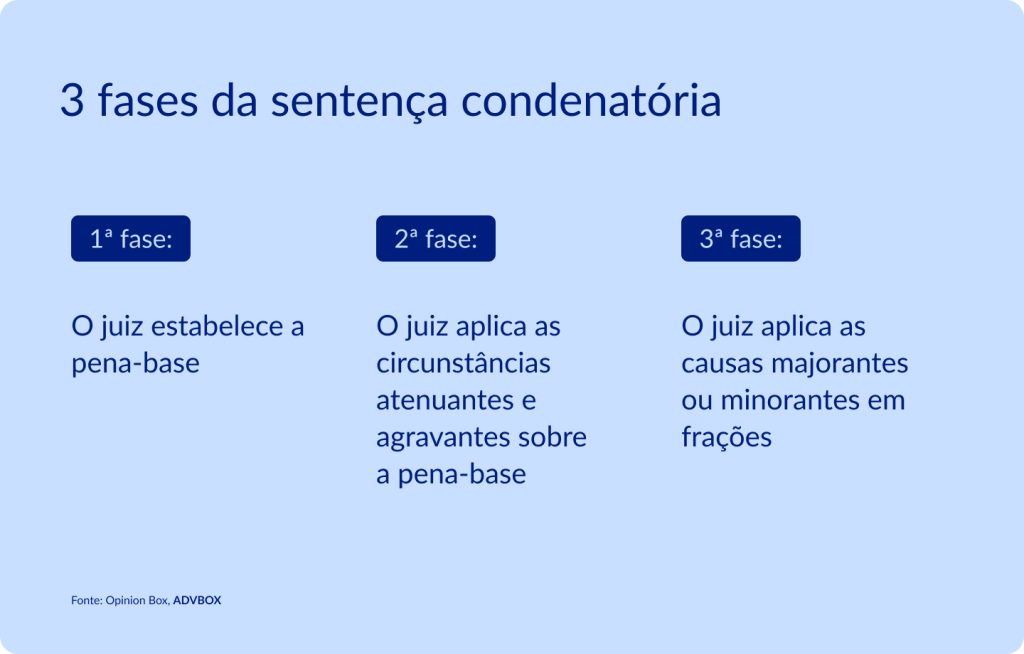 3 fases da sentença condenatória

1ª fase:

O juiz estabelece a pena-base

2ª fase:

O juiz aplica as circunstâncias atenuantes e agravantes sobre a pena-base

3ª fase:

O juiz aplica as causas majorantes ou minorantes em frações

Fonte: Opinion Box, ADVBOX